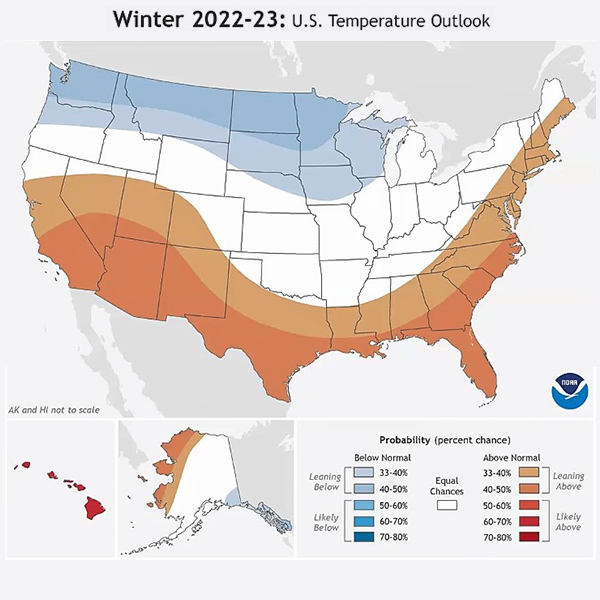 Winter 2022-23: U.S. Temperature Outlook

NOAA

AK and HI not to scale

Probability (percent chance)

Below Normal

Leaning Below
33-40%
40-50%

Likely Below
50-60%
60-70%
70-80%

Equal Chances

Above Normal

33-40%
40-50%
Leaning Above

50-60%
60-70%
70-80%
Likely Above